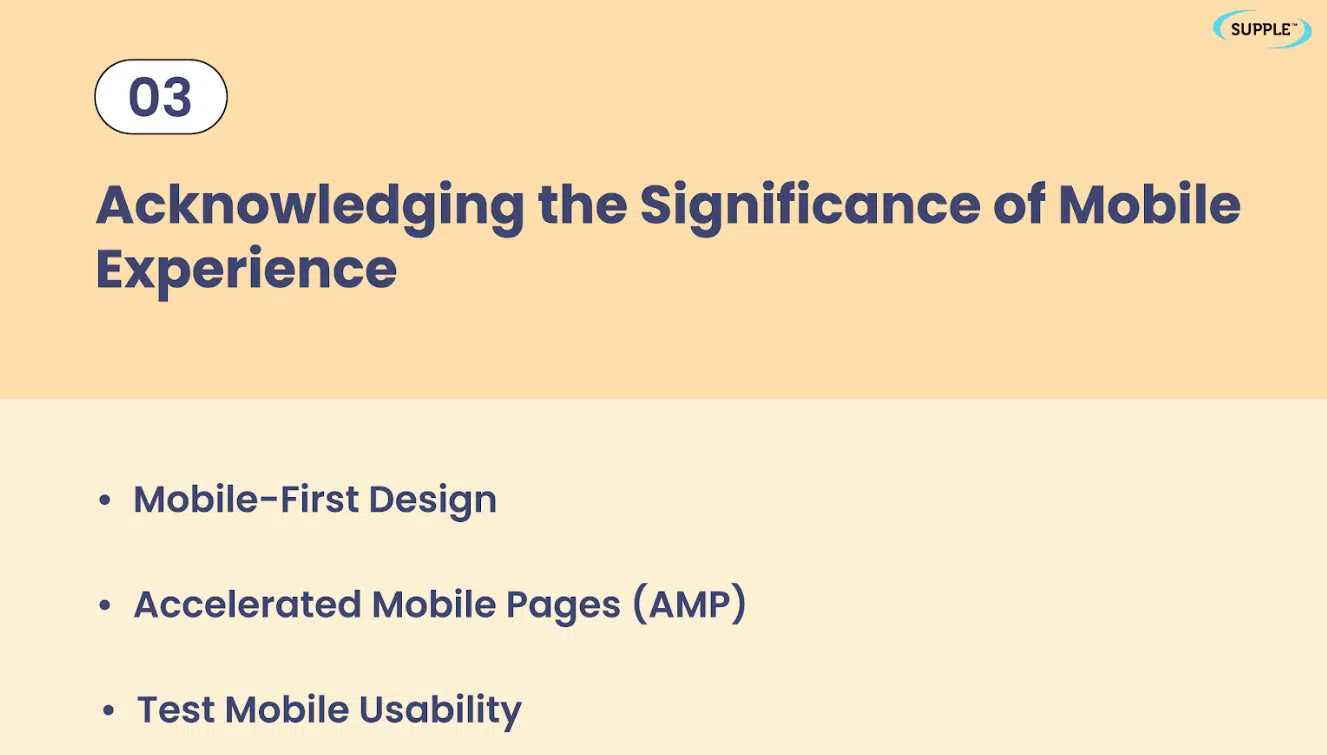 SUPPLE™

03

Acknowledging the Significance of Mobile Experience

• Mobile-First Design

• Accelerated Mobile Pages (AMP)

• Test Mobile Usability